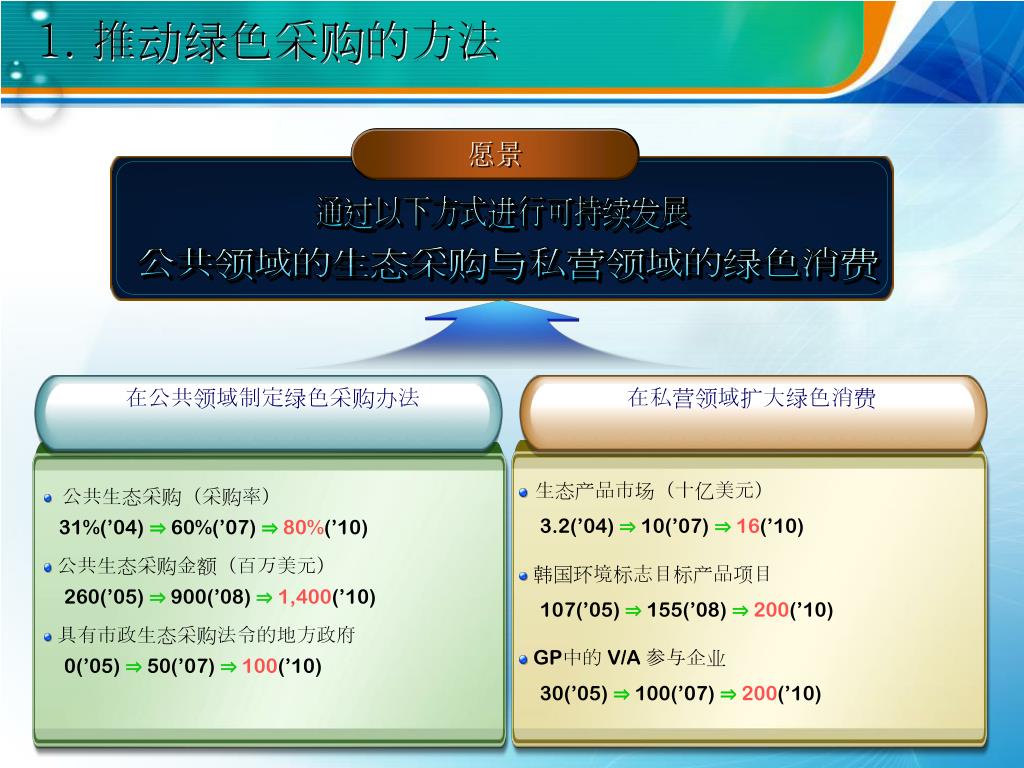 1. 推动绿色采购的方法

愿景

通过以下方式进行可持续发展
公共领域的生态采购与私营领域的绿色消费

在公共领域制定绿色采购办法

公共生态采购（采购率）
31%('04) ⇒ 60%('07) ⇒ 80%('10)

公共生态采购金额（百万美元）
260('05) ⇒ 900('08) ⇒ 1,400('10)

具有市政生态采购法令的地方政府
0('05) ⇒ 50('07) ⇒ 100('10)

在私营领域扩大绿色消费

生态产品市场（十亿美元）
3.2('04) ⇒ 10('07) ⇒ 16('10)

韩国环境标志目标产品项目
107('05) ⇒ 155('08) ⇒ 200('10)

GP中的 V/A 参与企业
30('05) ⇒ 100('07) ⇒ 200('10)